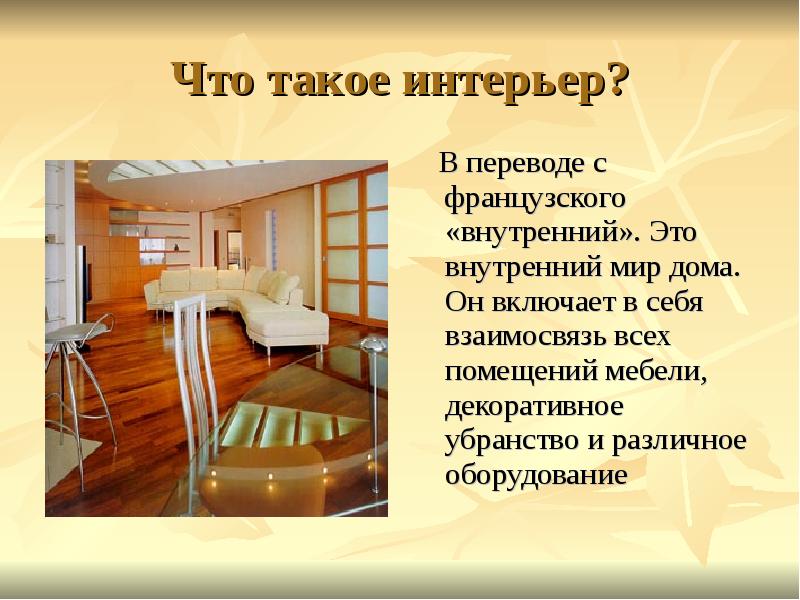 Что такое интерьер?

В переводе с французского «внутренний». Это внутренний мир дома. Он включает в себя взаимосвязь всех помещений мебели, декоративное убранство и различное оборудование